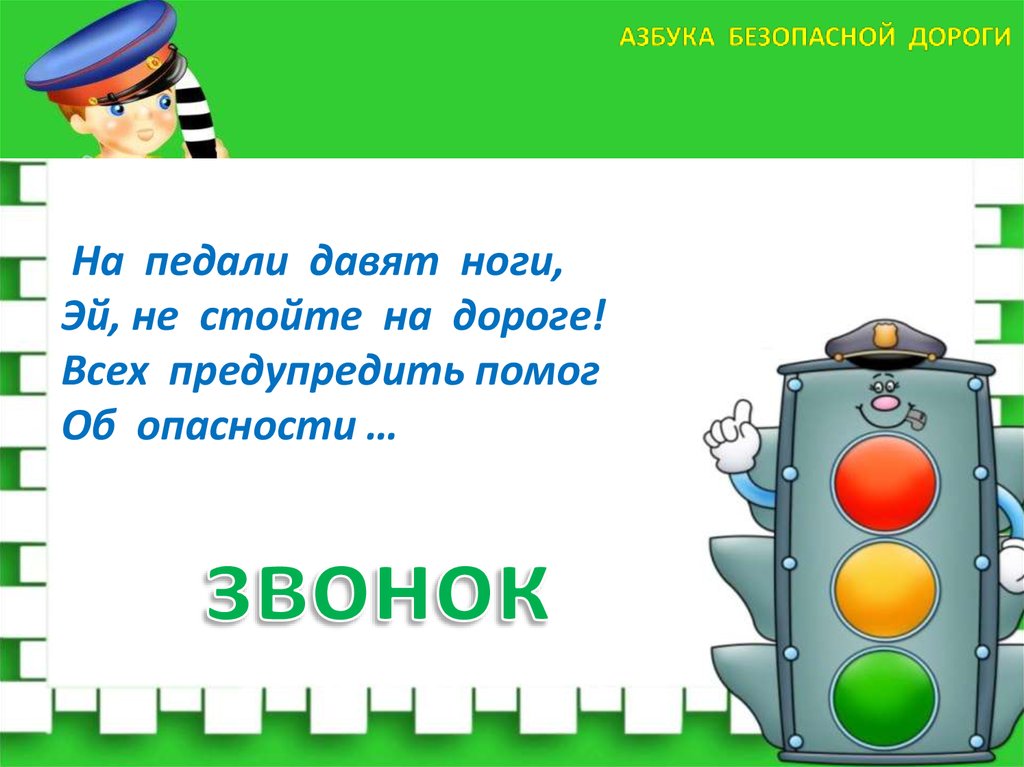 АЗБУКА БЕЗОПАСНОЙ ДОРОГИ

На педали давят ноги,
Эй, не стойте на дороге!
Всех предупредить помог
Об опасности …

ЗВОНОК